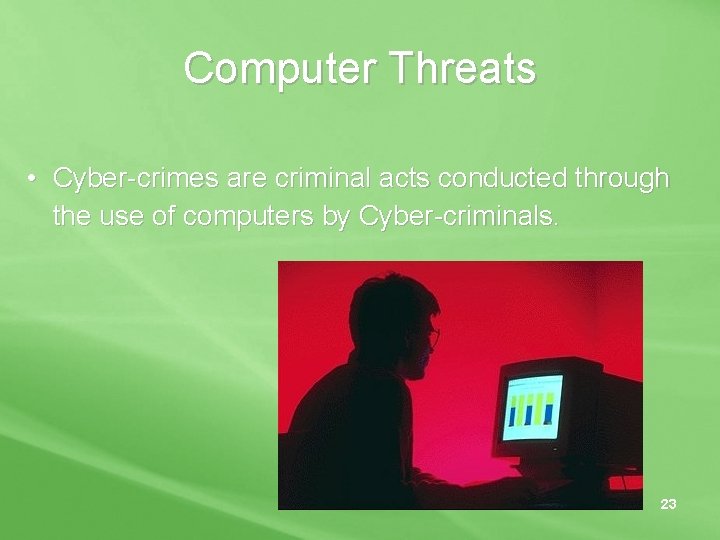 Computer Threats

• Cyber-crimes are criminal acts conducted through the use of computers by Cyber-criminals.

23